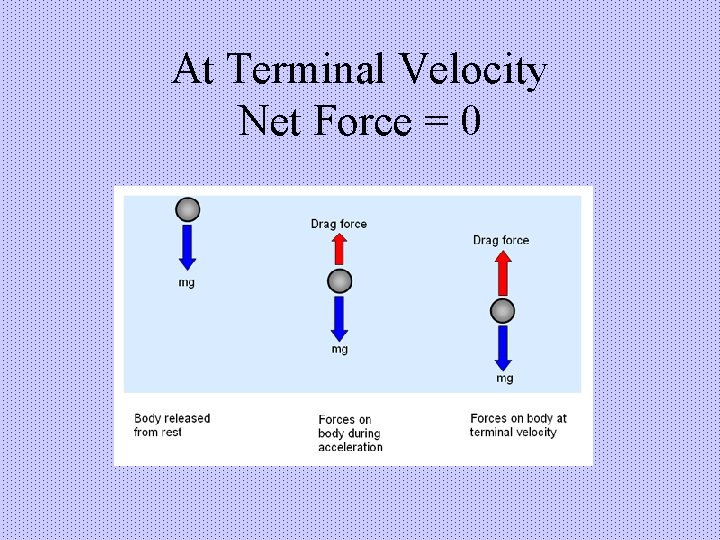 At Terminal Velocity
Net Force = 0

mg

Drag force

mg

Drag force

mg

Body released from rest

Forces on body during acceleration

Forces on body at terminal velocity